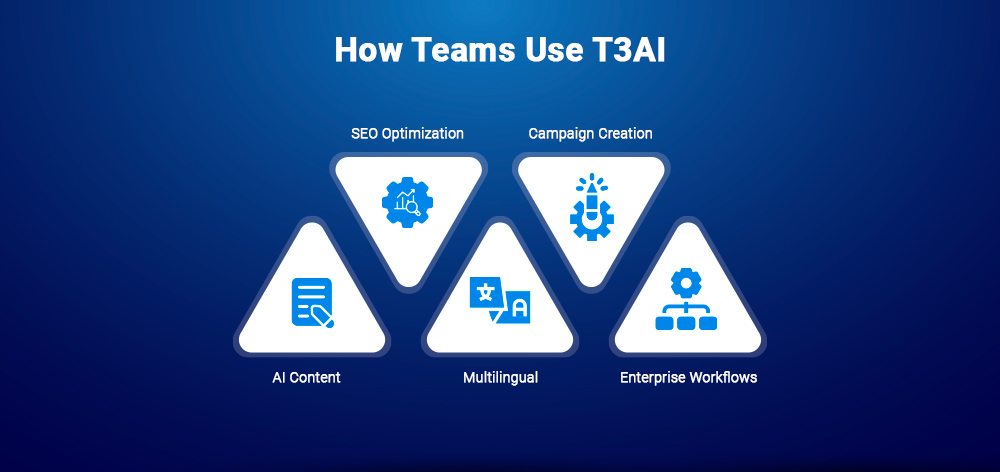 How Teams Use T3AI

SEO Optimization

Campaign Creation

文

A

AI Content

Multilingual

Enterprise Workflows